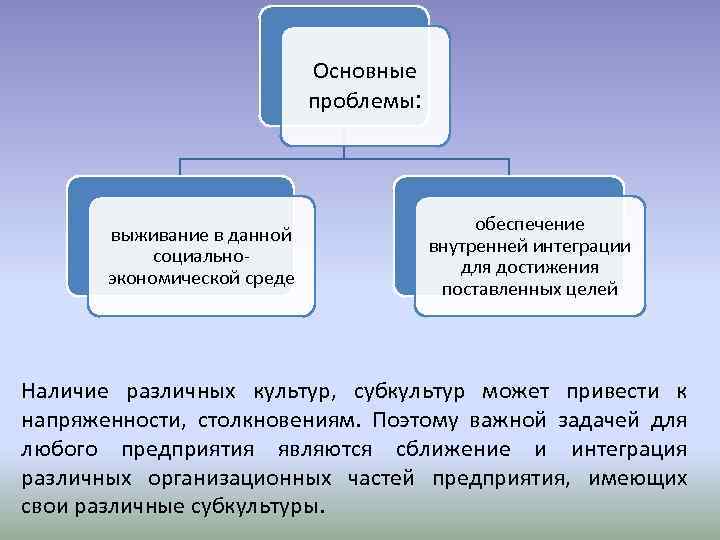 Основные проблемы:

выживание в данной социально-экономической среде

обеспечение внутренней интеграции для достижения поставленных целей

Наличие различных культур, субкультур может привести к напряженности, столкновениям. Поэтому важной задачей для любого предприятия являются сближение и интеграция различных организационных частей предприятия, имеющих свои различные субкультуры.